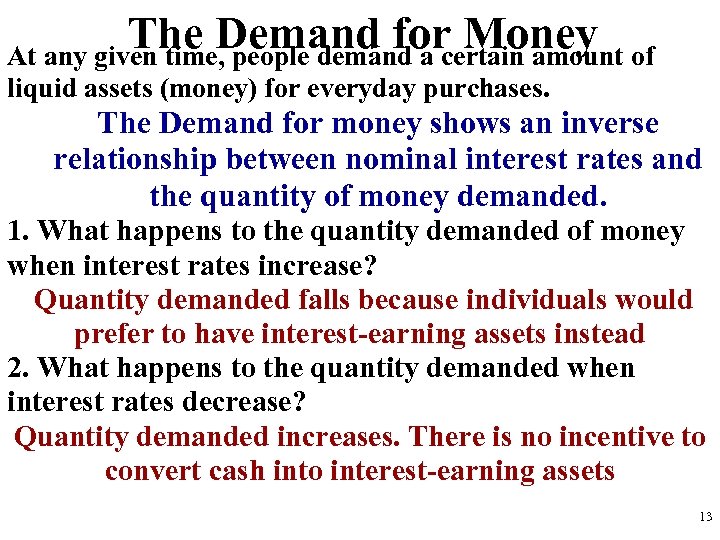 The Demand for Money

At any given time, people demand a certain amount of liquid assets (money) for everyday purchases.

The Demand for money shows an inverse relationship between nominal interest rates and the quantity of money demanded.

1. What happens to the quantity demanded of money when interest rates increase?

Quantity demanded falls because individuals would prefer to have interest-earning assets instead

2. What happens to the quantity demanded when interest rates decrease?

Quantity demanded increases. There is no incentive to convert cash into interest-earning assets

13